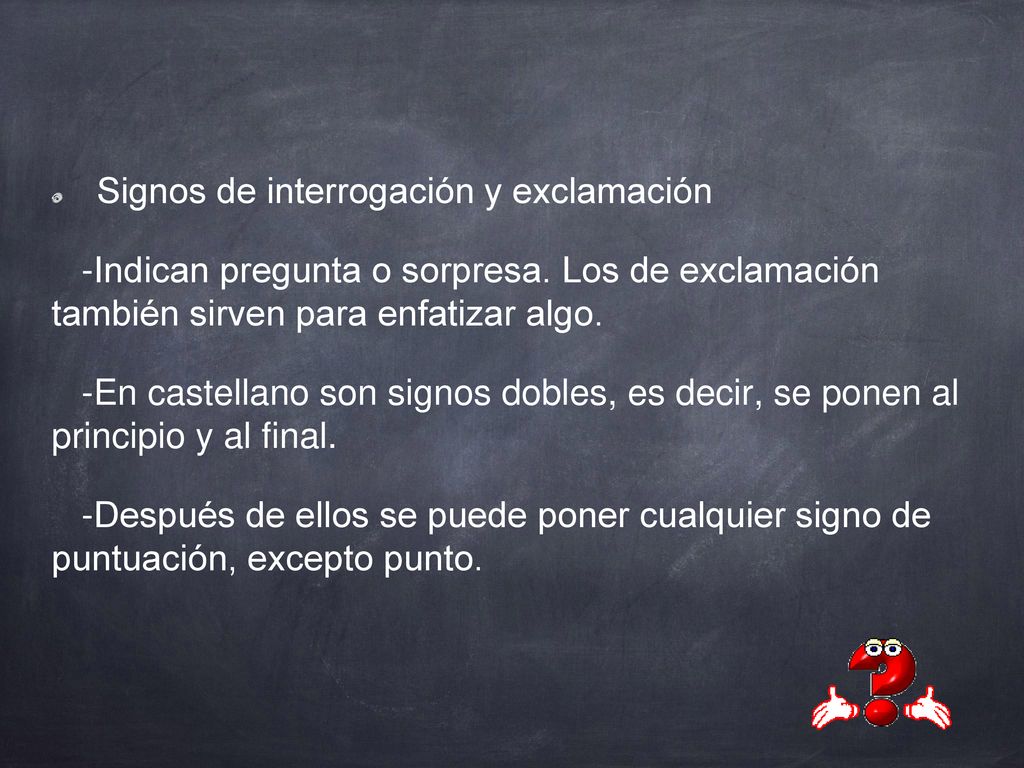 Signos de interrogación y exclamación

-Indican pregunta o sorpresa. Los de exclamación también sirven para enfatizar algo.

-En castellano son signos dobles, es decir, se ponen al principio y al final.

-Después de ellos se puede poner cualquier signo de puntuación, excepto punto.